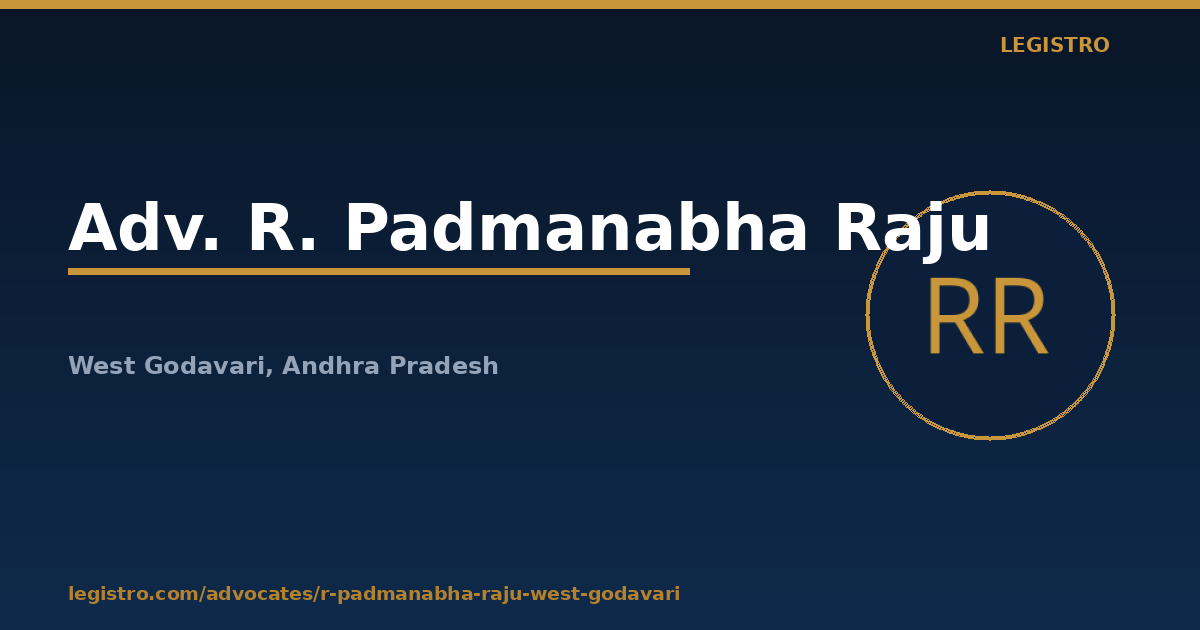 LEGISTRO

Adv. R. Padmanabha Raju

RR

West Godavari, Andhra Pradesh

legistro.com/advocates/r-padmanabha-raju-west-godavari